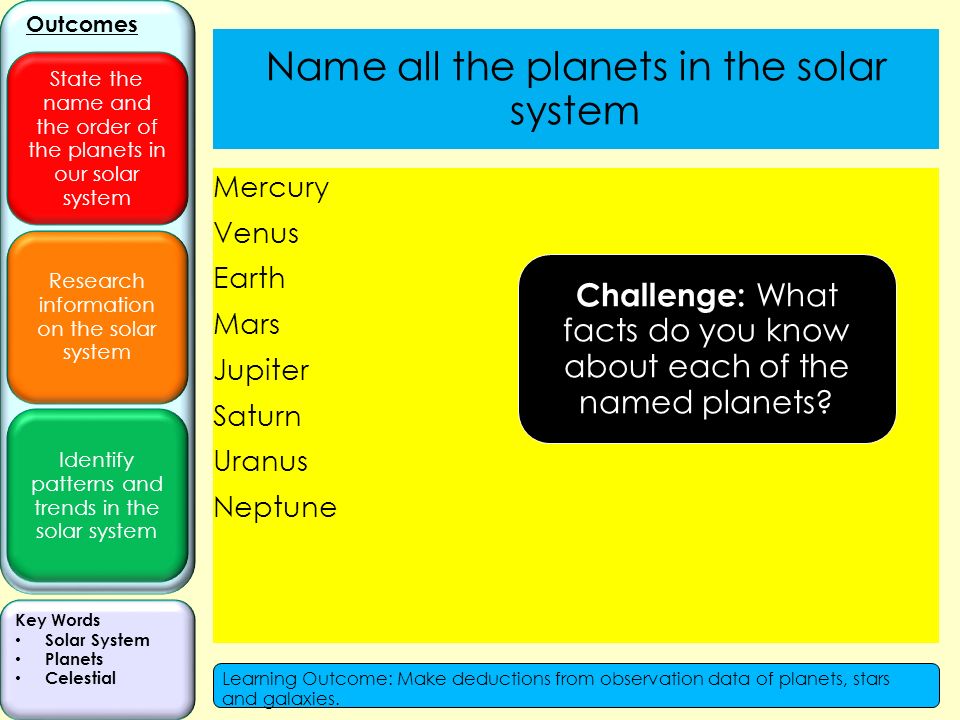 Outcomes

State the name and the order of the planets in our solar system

Research information on the solar system

Identify patterns and trends in the solar system

Key Words
• Solar System
• Planets
• Celestial

Name all the planets in the solar system

Mercury
Venus
Earth
Mars
Jupiter
Saturn
Uranus
Neptune

Challenge: What facts do you know about each of the named planets?

Learning Outcome: Make deductions from observation data of planets, stars and galaxies.